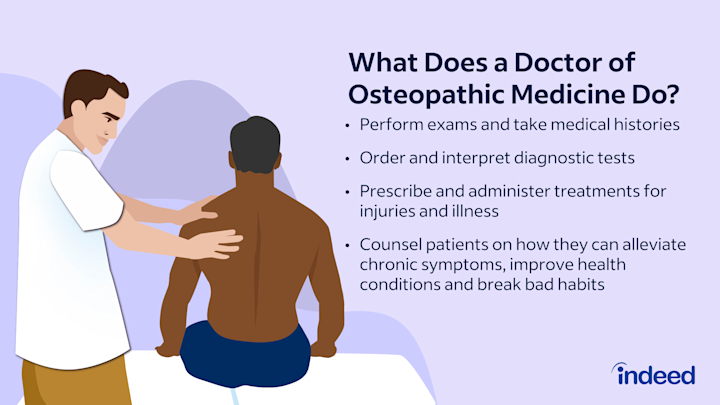 What Does a Doctor of Osteopathic Medicine Do?

• Perform exams and take medical histories

• Order and interpret diagnostic tests

• Prescribe and administer treatments for injuries and illness

• Counsel patients on how they can alleviate chronic symptoms, improve health conditions and break bad habits

indeed